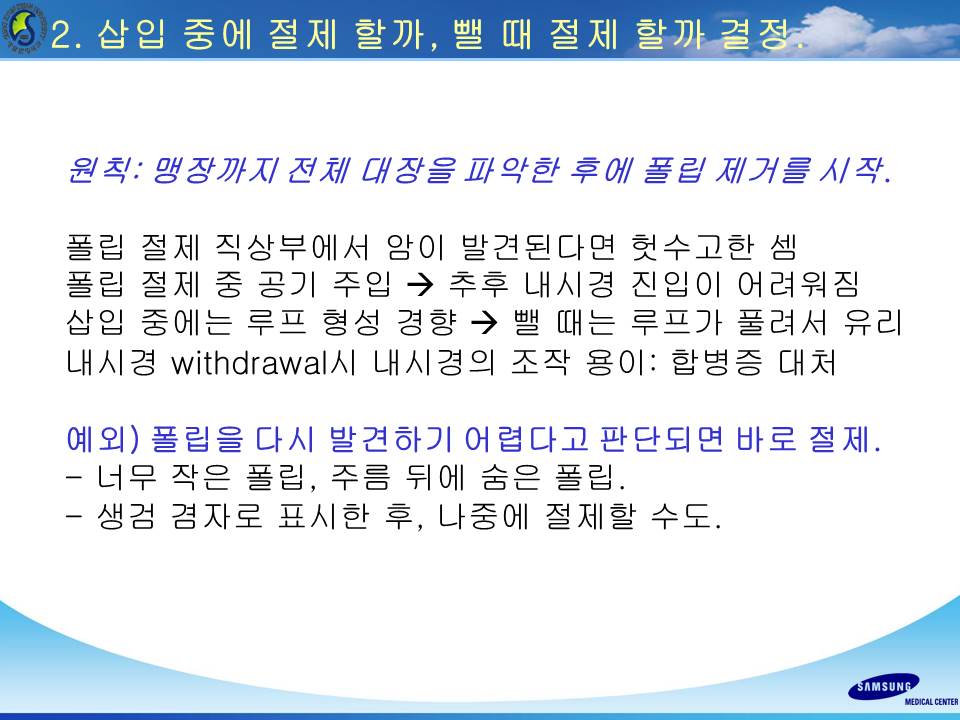 2. 삽입 중에 절제 할까, 뺄 때 절제 할까 결정.

원칙: 맹장까지 전체 대장을 파악한 후에 폴립 제거를 시작.

폴립 절제 직상부에서 암이 발견된다면 헛수고한 셈
폴립 절제 중 공기 주입 → 추후 내시경 진입이 어려워짐
삽입 중에는 루프 형성 경향 → 뺄 때는 루프가 풀려서 유리
내시경 withdrawal시 내시경의 조작 용이: 합병증 대처

예외) 폴립을 다시 발견하기 어렵다고 판단되면 바로 절제.
- 너무 작은 폴립, 주름 뒤에 숨은 폴립.
- 생검 겸자로 표시한 후, 나중에 절제할 수도.

SAMSUNG MEDICAL CENTER